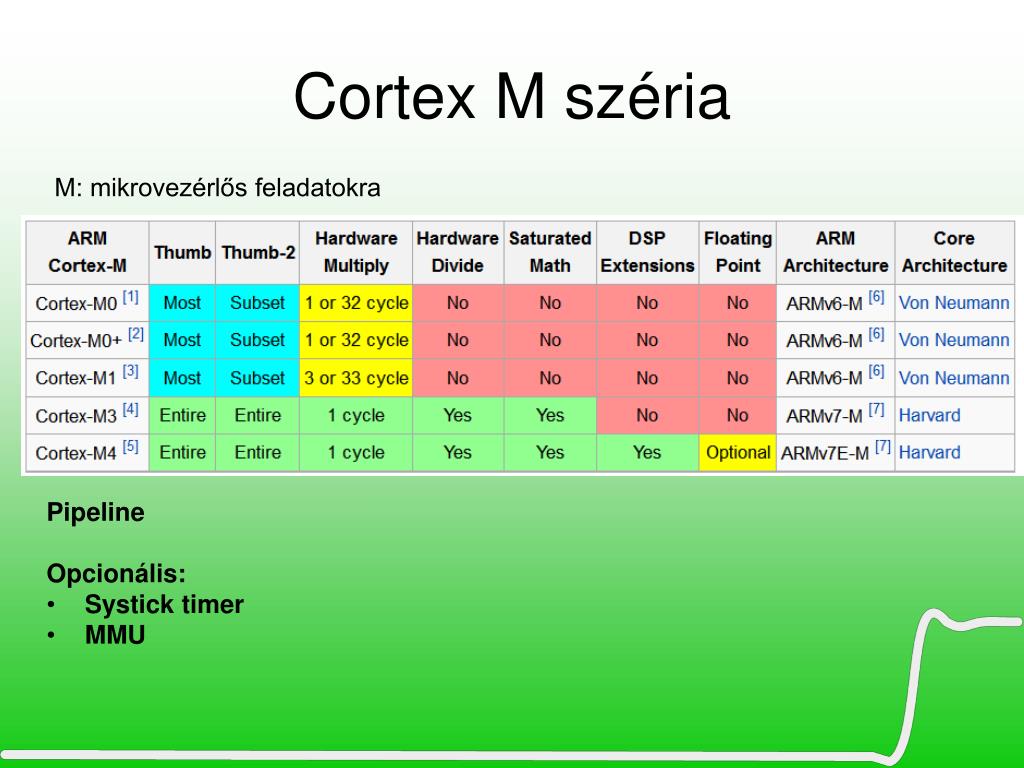 Cortex M széria

M: mikrovezérlős feladatokra

| ARM Cortex-M | Thumb | Thumb-2 | Hardware Multiply | Hardware Divide | Saturated Math | DSP Extensions | Floating Point | ARM Architecture | Core Architecture |
|---|---|---|---|---|---|---|---|---|---|
| Cortex-M0 [1] | Most | Subset | 1 or 32 cycle | No | No | No | No | ARMv6-M [6] | Von Neumann |
| Cortex-M0+ [2] | Most | Subset | 1 or 32 cycle | No | No | No | No | ARMv6-M [6] | Von Neumann |
| Cortex-M1 [3] | Most | Subset | 3 or 33 cycle | No | No | No | No | ARMv6-M [6] | Von Neumann |
| Cortex-M3 [4] | Entire | Entire | 1 cycle | Yes | Yes | No | No | ARMv7-M [7] | Harvard |
| Cortex-M4 [5] | Entire | Entire | 1 cycle | Yes | Yes | Yes | Optional | ARMv7E-M [7] | Harvard |

Pipeline

Opcionális:
• Systick timer
• MMU